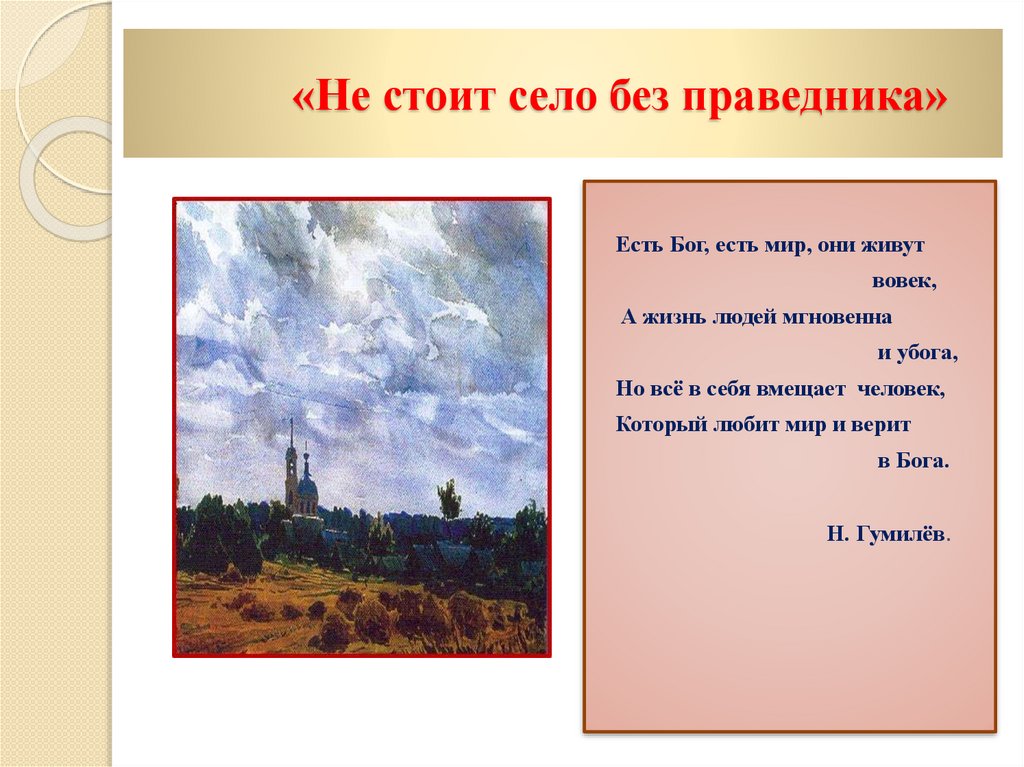 «Не стоит село без праведника»

Есть Бог, есть мир, они живут
вовек,
А жизнь людей мгновенна
и убога,
Но всё в себя вмещает человек,
Который любит мир и верит
в Бога.

Н. Гумилёв.